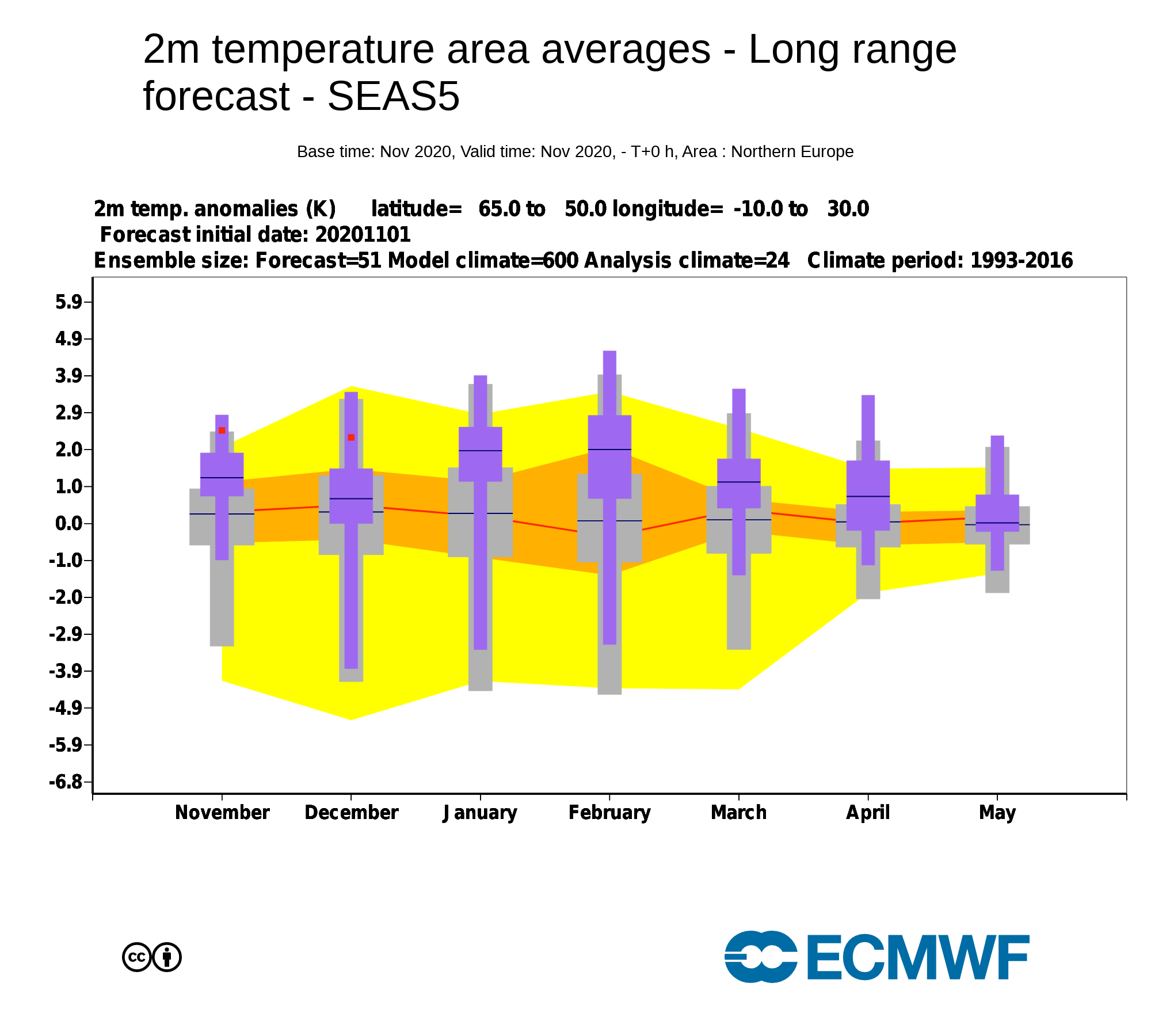 2m temperature area averages - Long range forecast - SEAS5

Base time: Nov 2020, Valid time: Nov 2020, - T+0 h, Area : Northern Europe

2m temp. anomalies (K) latitude= 65.0 to 50.0 longitude= -10.0 to 30.0
Forecast initial date: 20201101
Ensemble size: Forecast=51 Model climate=600 Analysis climate=24 Climate period: 1993-2016

5.9
4.9
3.9
2.9
2.0
1.0
0.0
-1.0
-2.0
-2.9
-3.9
-4.9
-5.9
-6.8

November December January February March April May

cc

ECMWF